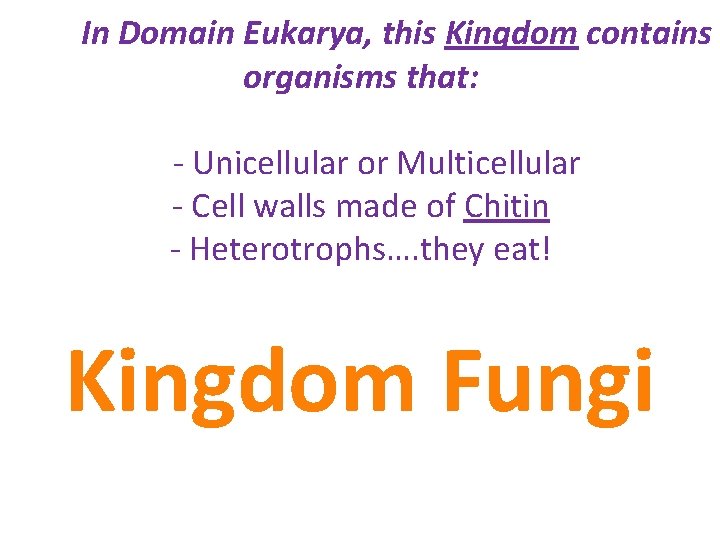 In Domain Eukarya, this Kingdom contains organisms that:

- Unicellular or Multicellular
- Cell walls made of Chitin
- Heterotrophs….they eat!

Kingdom Fungi